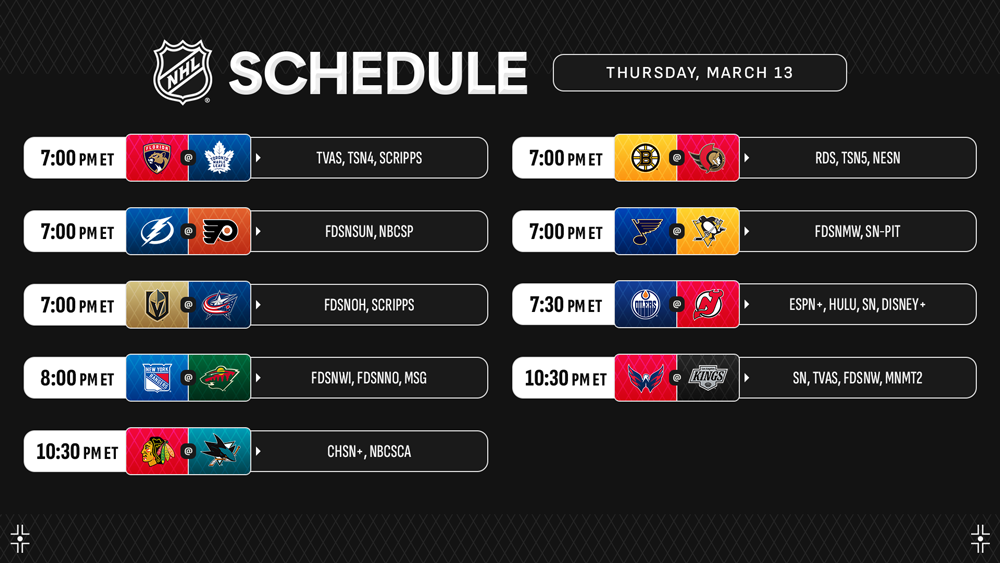 NHL SCHEDULE

THURSDAY, MARCH 13

7:00 PM ET @ TVAS, TSN4, SCRIPPS

7:00 PM ET @ FDSNSUN, NBCSP

7:00 PM ET @ FDSNOH, SCRIPPS

8:00 PM ET @ FDSNWI, FDSNNO, MSG

10:30 PM ET @ CHSN+, NBCSCA

7:00 PM ET @ RDS, TSN5, NESN

7:00 PM ET @ FDSNMW, SN-PIT

7:30 PM ET @ ESPN+, HULU, SN, DISNEY+

10:30 PM ET @ SN, TVAS, FDSNW, MNMT2